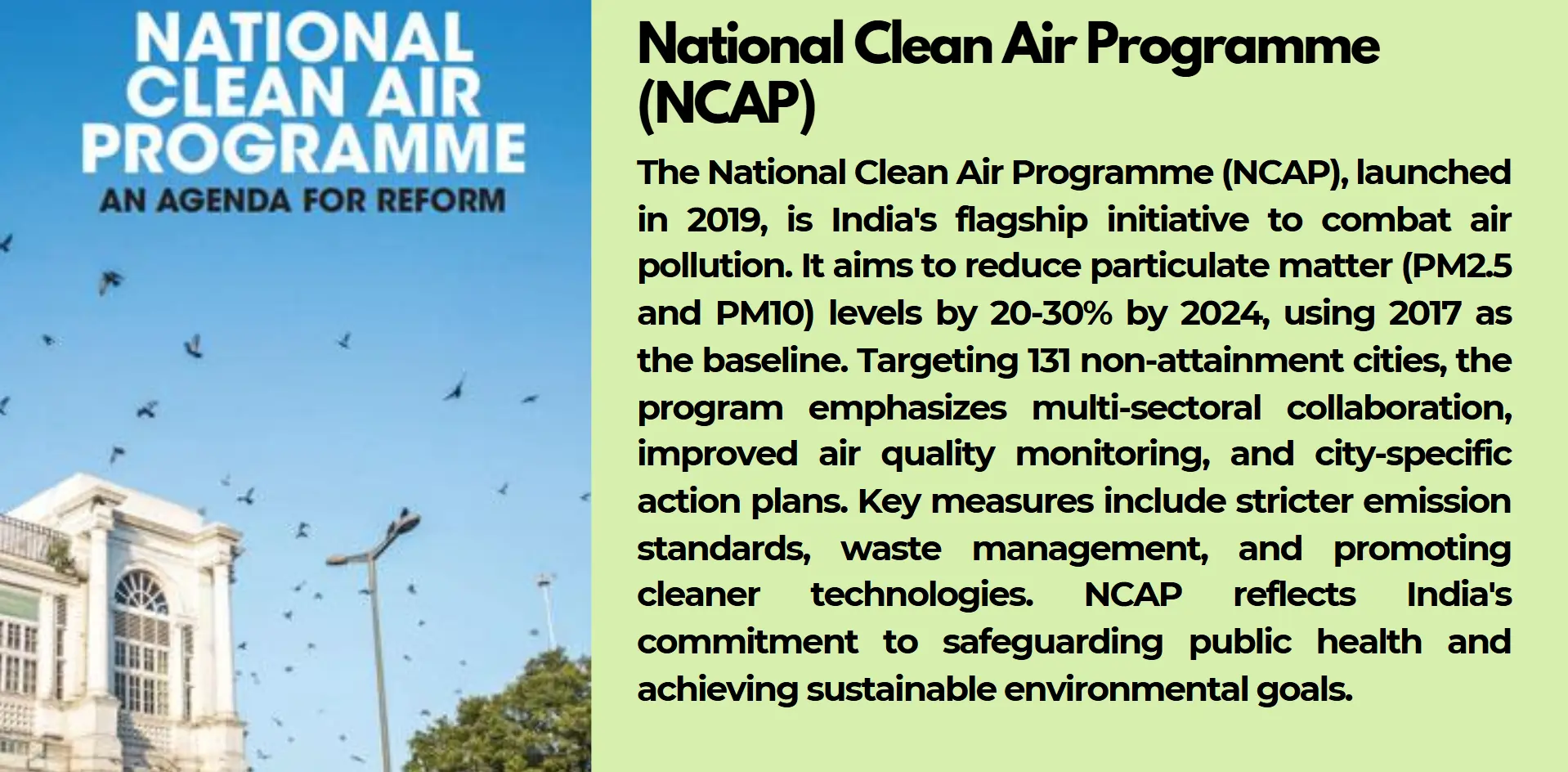 NATIONAL CLEAN AIR PROGRAMME
AN AGENDA FOR REFORM

National Clean Air Programme (NCAP)

The National Clean Air Programme (NCAP), launched in 2019, is India's flagship initiative to combat air pollution. It aims to reduce particulate matter (PM2.5 and PM10) levels by 20-30% by 2024, using 2017 as the baseline. Targeting 131 non-attainment cities, the program emphasizes multi-sectoral collaboration, improved air quality monitoring, and city-specific action plans. Key measures include stricter emission standards, waste management, and promoting cleaner technologies. NCAP reflects India's commitment to safeguarding public health and achieving sustainable environmental goals.